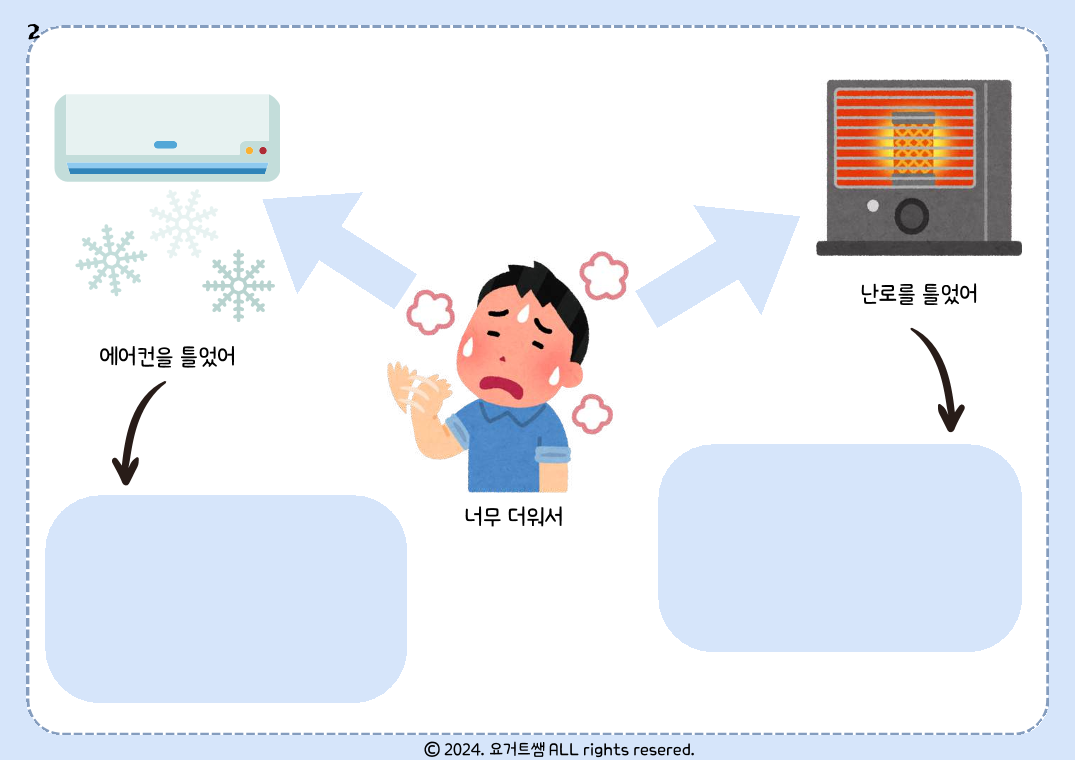 2

에어컨을 틀었어

너무 더워서

난로를 틀었어

© 2024. 요거트쌤 ALL rights resered.